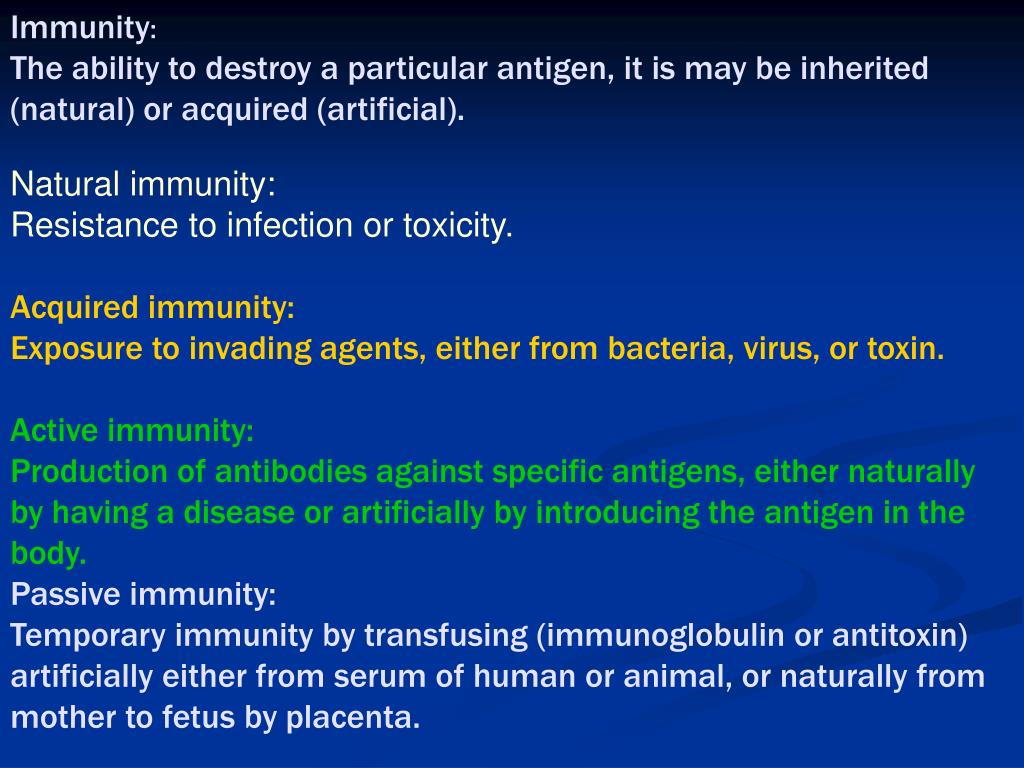 Immunity:
The ability to destroy a particular antigen, it is may be inherited (natural) or acquired (artificial).

Natural immunity:
Resistance to infection or toxicity.

Acquired immunity:
Exposure to invading agents, either from bacteria, virus, or toxin.

Active immunity:
Production of antibodies against specific antigens, either naturally by having a disease or artificially by introducing the antigen in the body.
Passive immunity:
Temporary immunity by transfusing (immunoglobulin or antitoxin) artificially either from serum of human or animal, or naturally from mother to fetus by placenta.